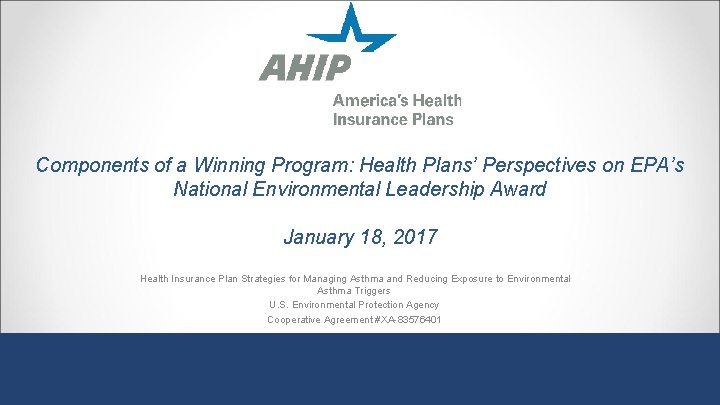 AHIP

America's Health Insurance Plans

Components of a Winning Program: Health Plans' Perspectives on EPA's National Environmental Leadership Award

January 18, 2017

Health Insurance Plan Strategies for Managing Asthma and Reducing Exposure to Environmental Asthma Triggers

U.S. Environmental Protection Agency

Cooperative Agreement#XA-83576401